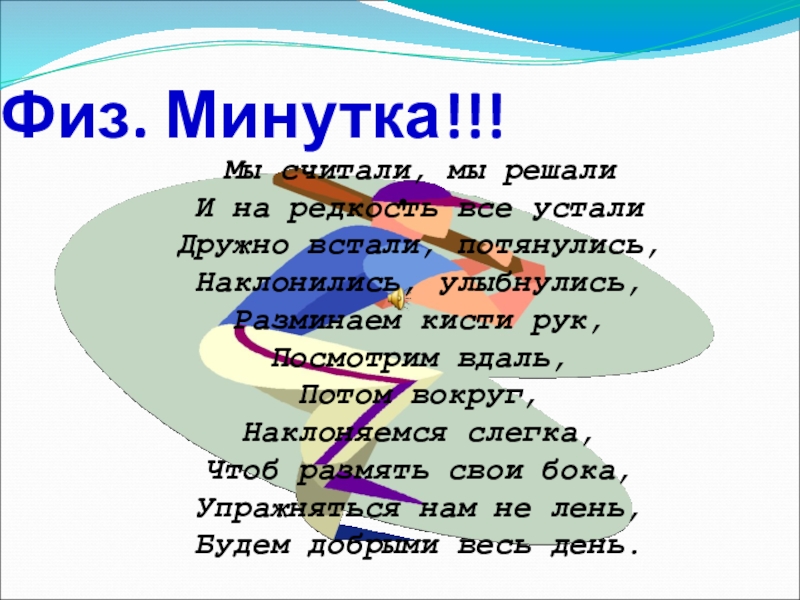 Физ. Минутка!!!

Мы считали, мы решали
И на редкость все устали
Дружно встали, потянулись,
Наклонились, улыбнулись,
Разминаем кисти рук,
Посмотрим вдаль,
Потом вокруг,
Наклоняемся слегка,
Чтоб размять свои бока,
Упражняться нам не лень,
Будем добрыми весь день.